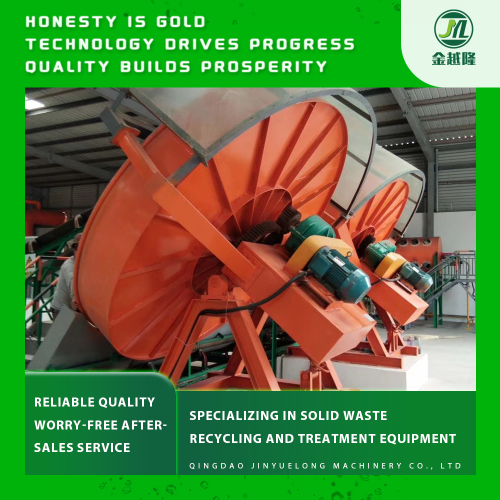 HONESTY IS GOLD
TECHNOLOGY DRIVES PROGRESS
QUALITY BUILDS PROSPERITY

JYL
金越隆

RELIABLE QUALITY
WORRY-FREE AFTER-SALES SERVICE

SPECIALIZING IN SOLID WASTE RECYCLING AND TREATMENT EQUIPMENT

QINGDAO JINYUELONG MACHINERY CO., LTD